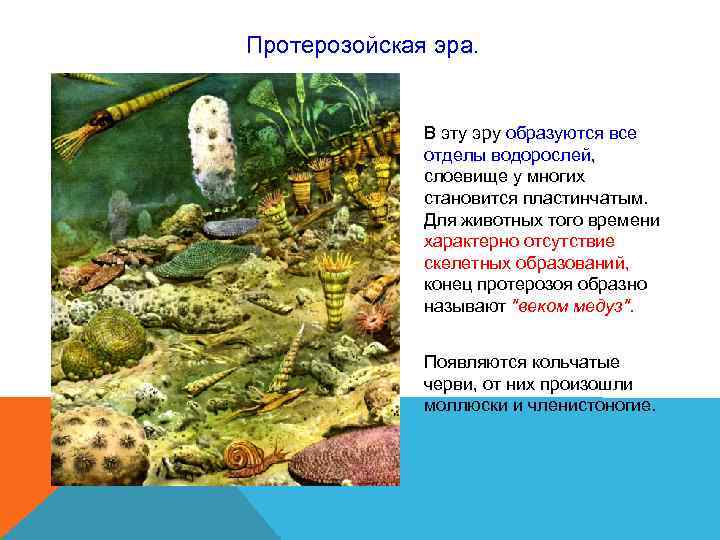 Протерозойская эра.

В эту эру образуются все отделы водорослей, слоевище у многих становится пластинчатым. Для животных того времени характерно отсутствие скелетных образований, конец протерозоя образно называют "веком медуз".

Появляются кольчатые черви, от них произошли моллюски и членистоногие.